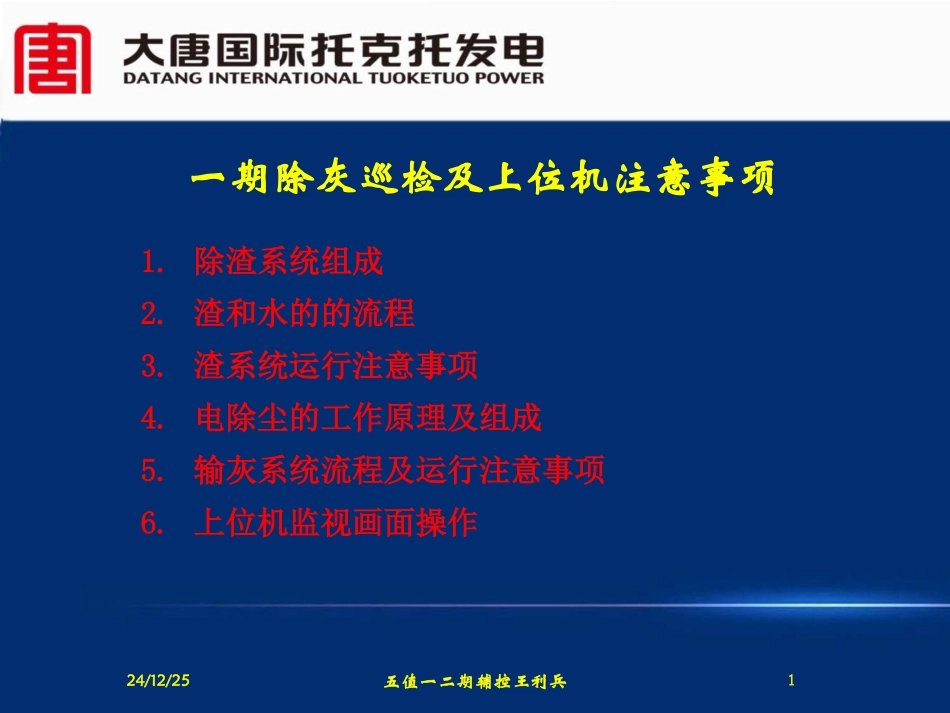 大唐国际托克托发电
DATANG INTERNATIONAL TUOKETUO POWER

一期除灰巡检及上位机注意事项

1. 除渣系统组成
2. 渣和水的的流程
3. 渣系统运行注意事项
4. 电除尘的工作原理及组成
5. 输灰系统流程及运行注意事项
6. 上位机监视画面操作

24/12/25

五值一二期辅控王利兵

1